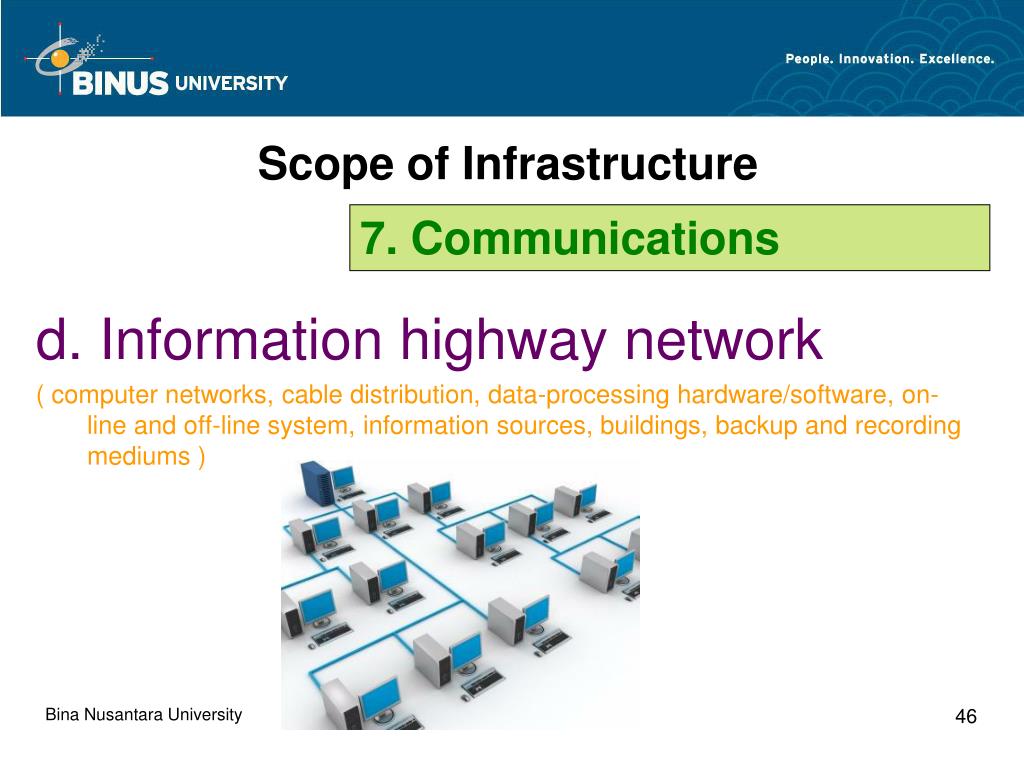 BINUS UNIVERSITY

People. Innovation. Excellence.

Scope of Infrastructure

7. Communications

d. Information highway network

( computer networks, cable distribution, data-processing hardware/software, on-line and off-line system, information sources, buildings, backup and recording mediums )

Bina Nusantara University

46